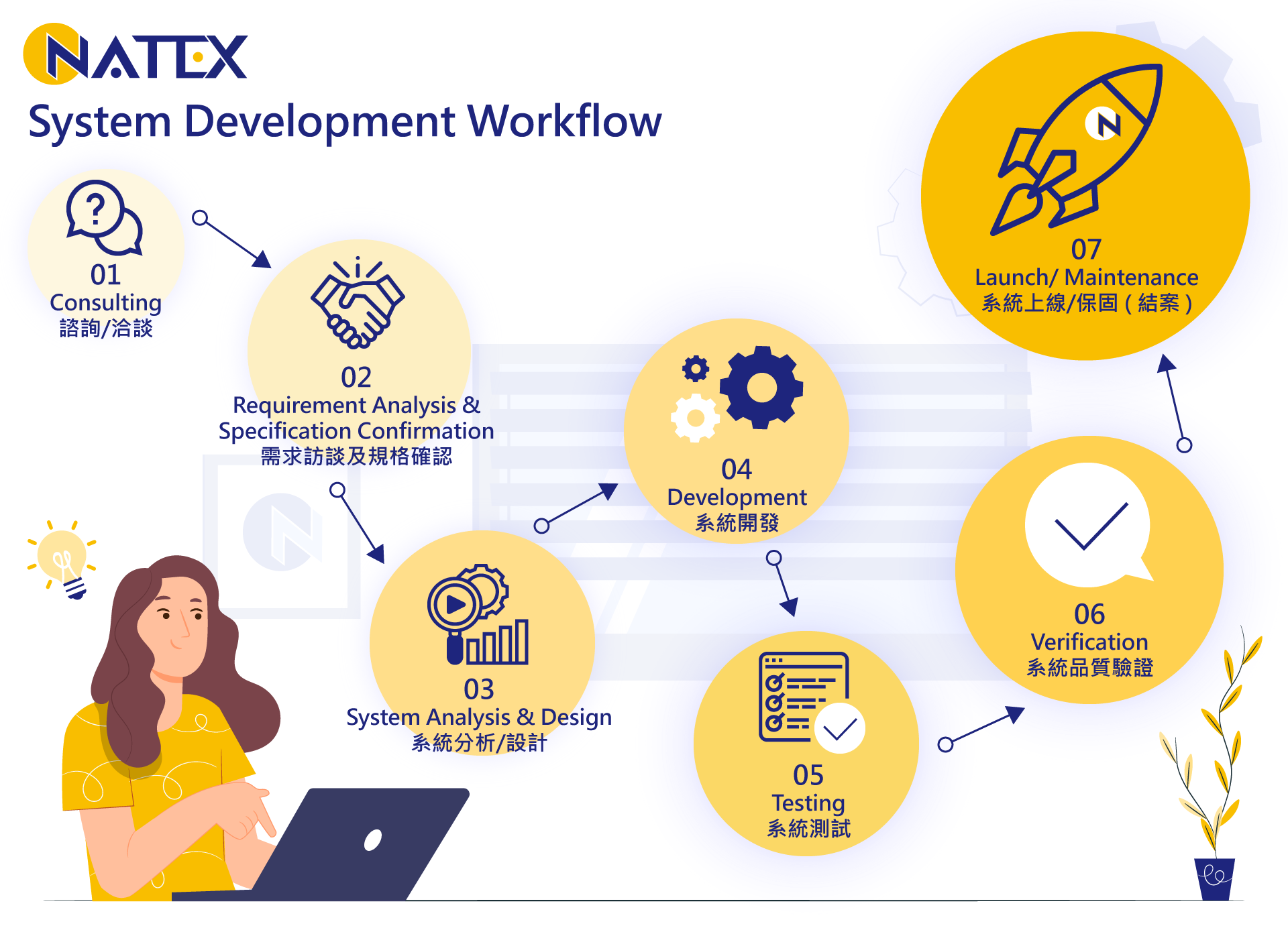 NATEX

System Development Workflow

01
Consulting
諮詢/洽談

02
Requirement Analysis & Specification Confirmation
需求訪談及規格確認

03
System Analysis & Design
系統分析/設計

04
Development
系統開發

05
Testing
系統測試

06
Verification
系統品質驗證

07
Launch/ Maintenance
系統上線/保固（結案）